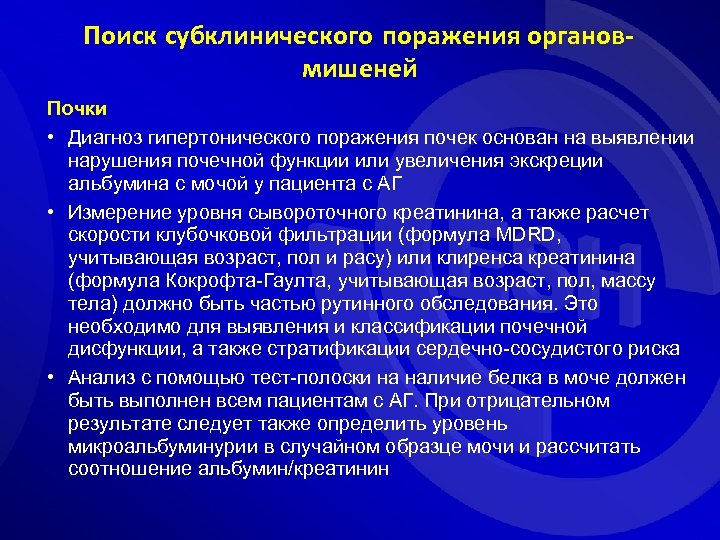 Поиск субклинического поражения органов-мишеней

Почки

• Диагноз гипертонического поражения почек основан на выявлении нарушения почечной функции или увеличения экскреции альбумина с мочой у пациента с АГ

• Измерение уровня сывороточного креатинина, а также расчет скорости клубочковой фильтрации (формула MDRD, учитывающая возраст, пол и расу) или клиренса креатинина (формула Кокрофта-Гаулта, учитывающая возраст, пол, массу тела) должно быть частью рутинного обследования. Это необходимо для выявления и классификации почечной дисфункции, а также стратификации сердечно-сосудистого риска

• Анализ с помощью тест-полоски на наличие белка в моче должен быть выполнен всем пациентам с АГ. При отрицательном результате следует также определить уровень микроальбуминурии в случайном образце мочи и рассчитать соотношение альбумин/креатинин